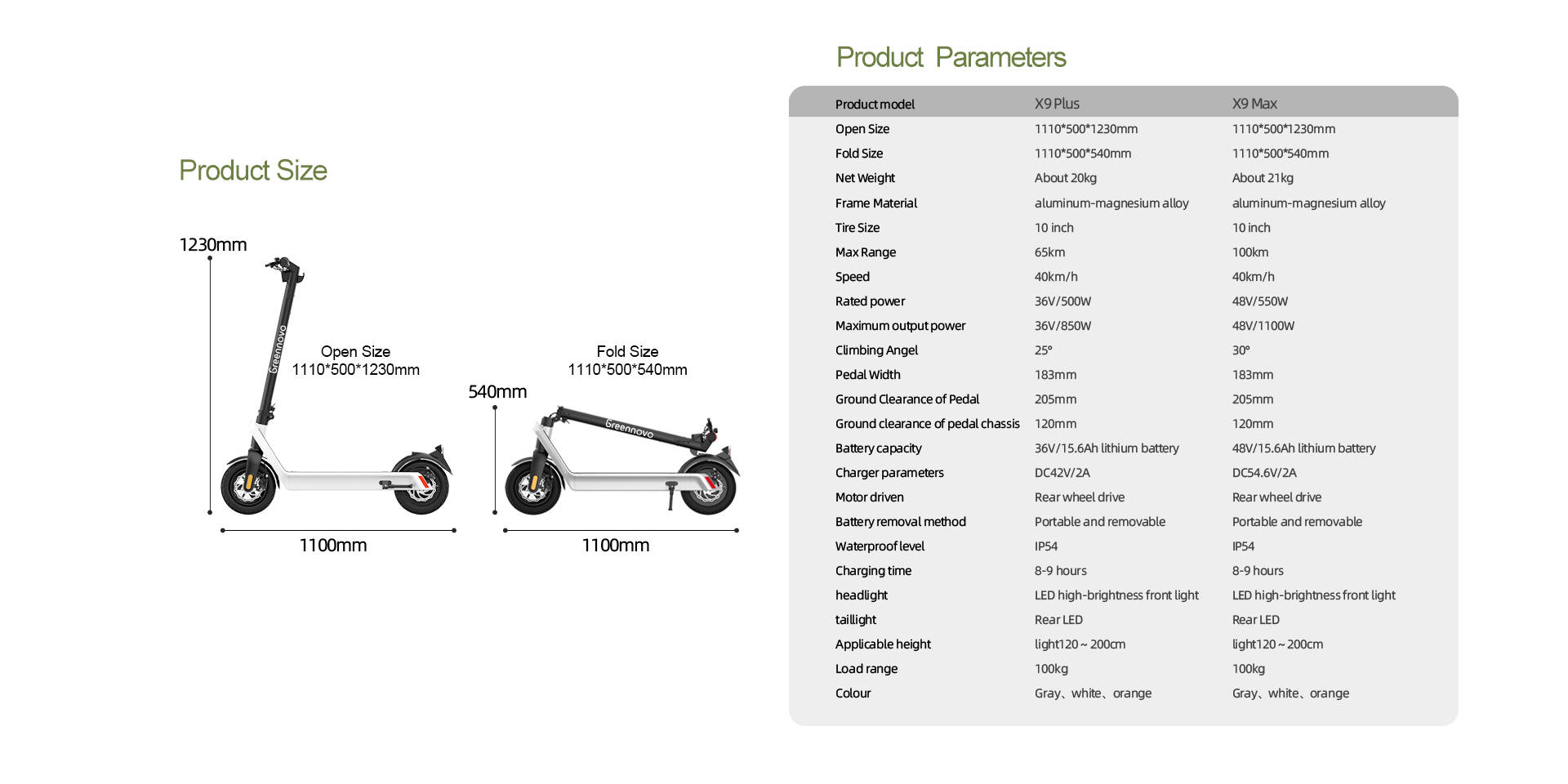 Product Size

1230mm

Greennovo

Open Size
1110*500*1230mm

1100mm

Fold Size
1110*500*540mm

540mm

Greennovo

1100mm

Product Parameters

| Product model | X9 Plus | X9 Max |
|---|---|---|
| Open Size | 1110*500*1230mm | 1110*500*1230mm |
| Fold Size | 1110*500*540mm | 1110*500*540mm |
| Net Weight | About 20kg | About 21kg |
| Frame Material | aluminum-magnesium alloy | aluminum-magnesium alloy |
| Tire Size | 10 inch | 10 inch |
| Max Range | 65km | 100km |
| Speed | 40km/h | 40km/h |
| Rated power | 36V/500W | 48V/550W |
| Maximum output power | 36V/850W | 48V/1100W |
| Climbing Angel | 25° | 30° |
| Pedal Width | 183mm | 183mm |
| Ground Clearance of Pedal | 205mm | 205mm |
| Ground clearance of pedal chassis | 120mm | 120mm |
| Battery capacity | 36V/15.6Ah lithium battery | 48V/15.6Ah lithium battery |
| Charger parameters | DC42V/2A | DC54.6V/2A |
| Motor driven | Rear wheel drive | Rear wheel drive |
| Battery removal method | Portable and removable | Portable and removable |
| Waterproof level | IP54 | IP54 |
| Charging time | 8-9 hours | 8-9 hours |
| headlight | LED high-brightness front light | LED high-brightness front light |
| taillight | Rear LED | Rear LED |
| Applicable height | light120 ~ 200cm | light120 ~ 200cm |
| Load range | 100kg | 100kg |
| Colour | Gray、white、orange | Gray、white、orange |